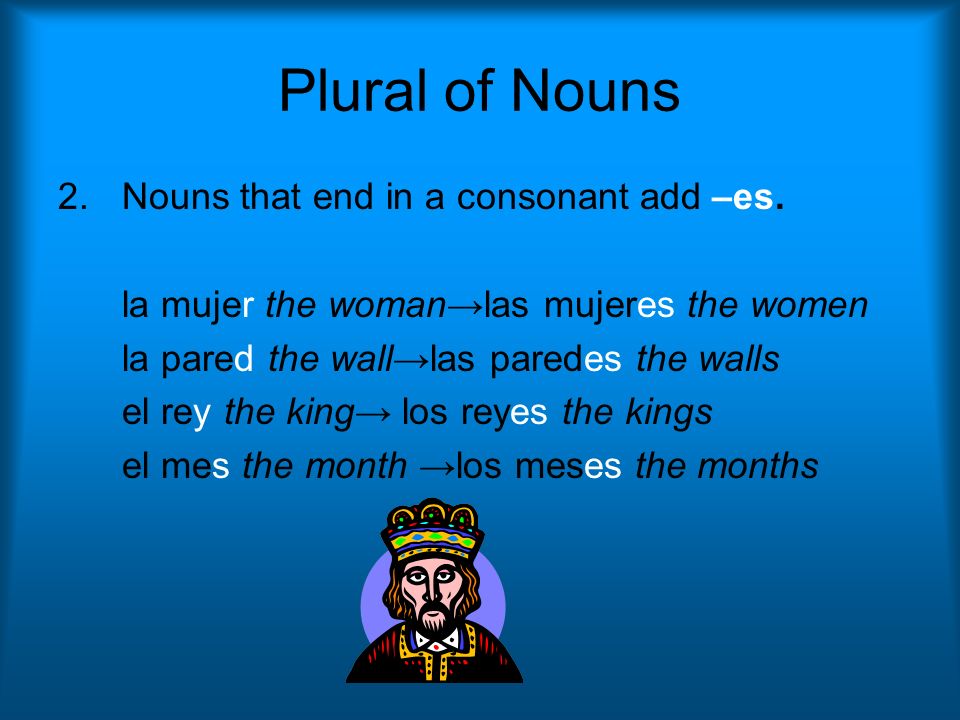 Plural of Nouns

2. Nouns that end in a consonant add –es.

la mujer the woman→las mujeres the women
la pared the wall→las paredes the walls
el rey the king→ los reyes the kings
el mes the month →los meses the months